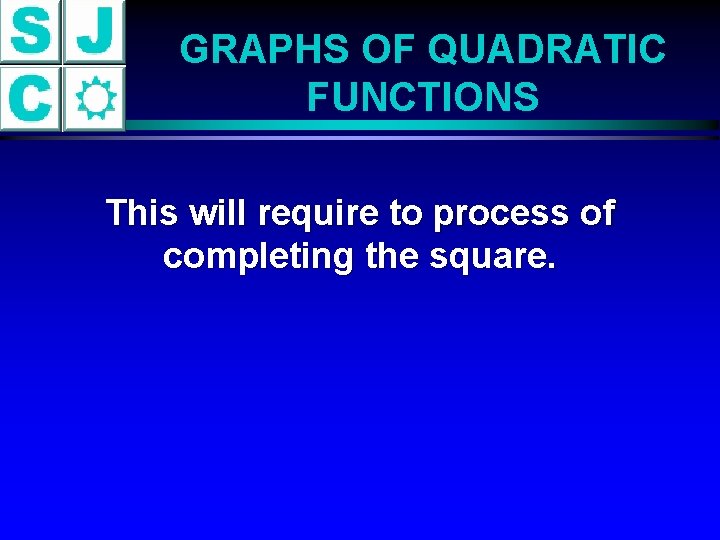 S J
C

GRAPHS OF QUADRATIC FUNCTIONS

This will require to process of completing the square.